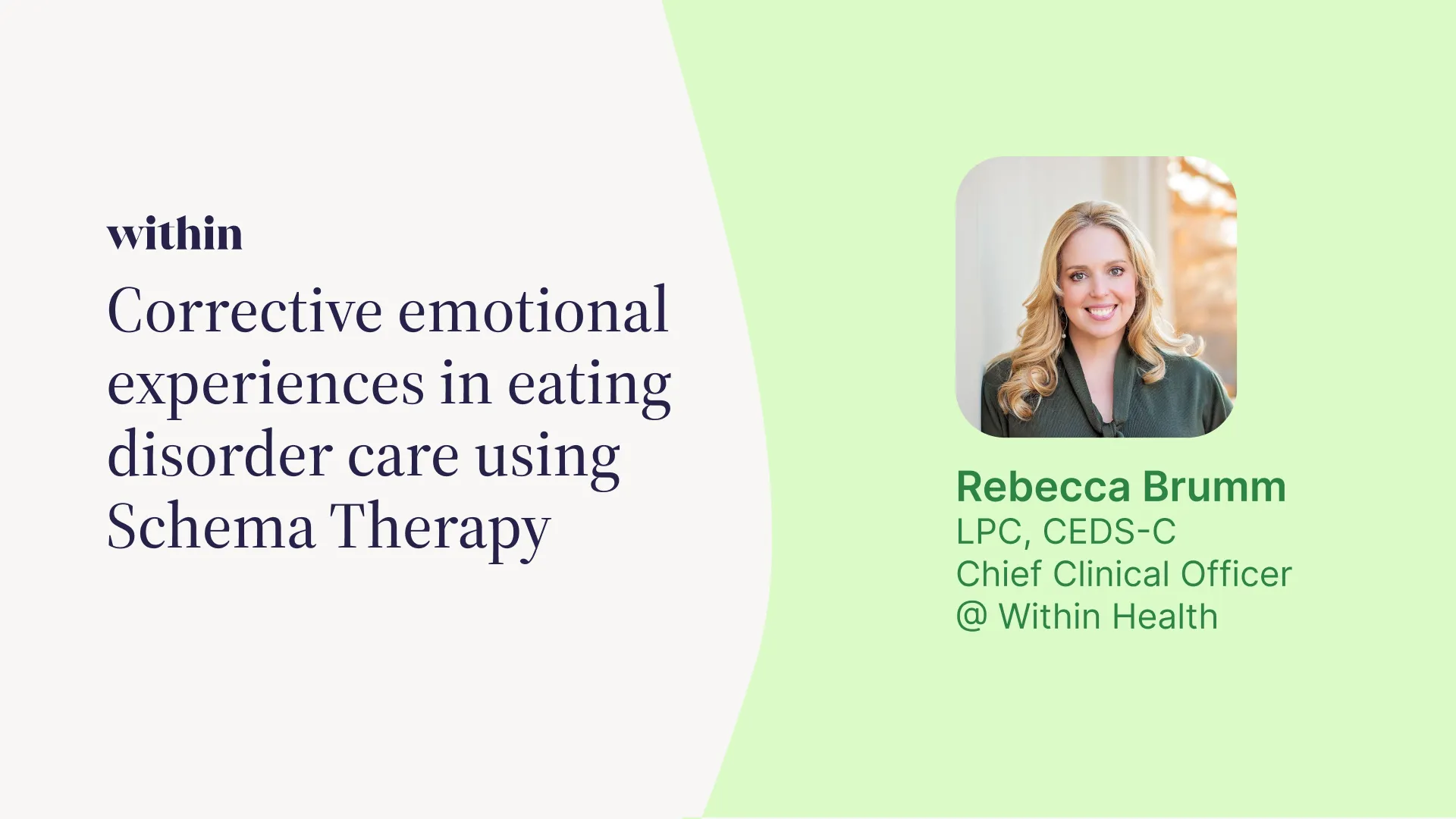 within

Corrective emotional experiences in eating disorder care using Schema Therapy

Rebecca Brumm
LPC, CEDS-C
Chief Clinical Officer
@ Within Health